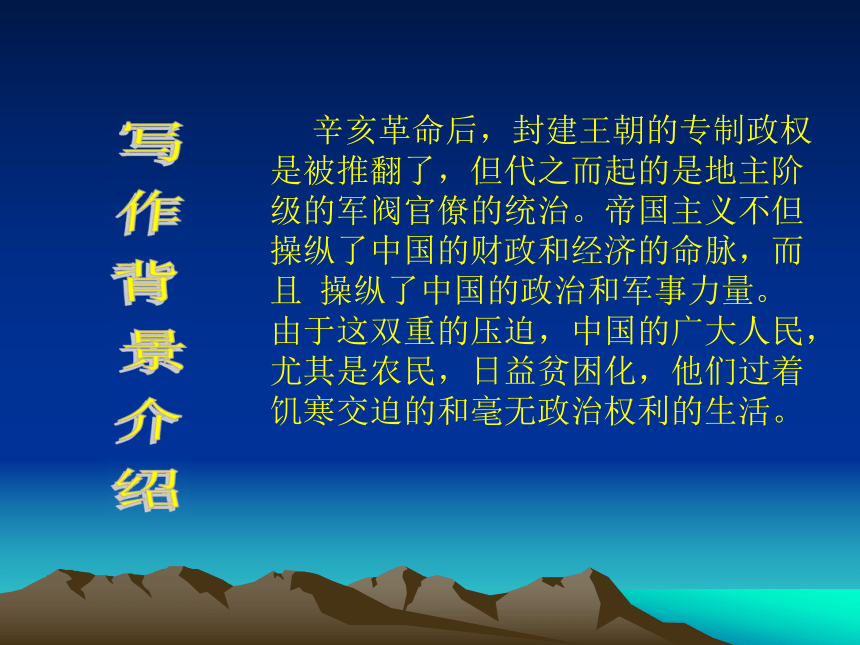 写作背景介绍

辛亥革命后，封建王朝的专制政权是被推翻了，但代之而起的是地主阶级的军阀官僚的统治。帝国主义不但操纵了中国的财政和经济的命脉，而且 操纵了中国的政治和军事力量。由于这双重的压迫，中国的广大人民，尤其是农民，日益贫困化，他们过着饥寒交迫的和毫无政治权利的生活。